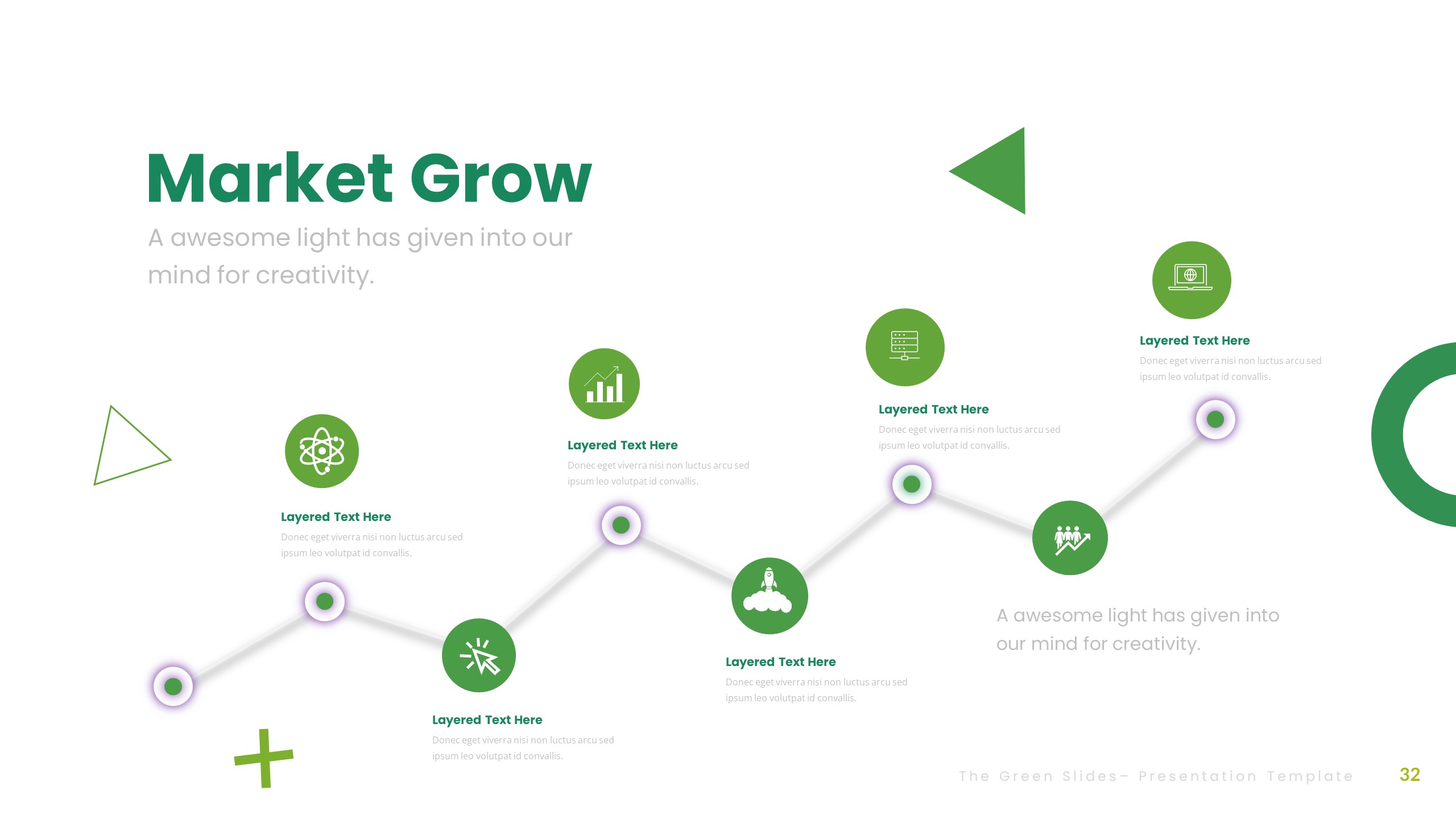 Market Grow

A awesome light has given into our mind for creativity.

Layered Text Here

Donec eget viverra nisi non luctus arcu sed ipsum leo volutpat id convallis.

Layered Text Here

Donec eget viverra nisi non luctus arcu sed ipsum leo volutpat id convallis.

Layered Text Here

Donec eget viverra nisi non luctus arcu sed ipsum leo volutpat id convallis.

Layered Text Here

Donec eget viverra nisi non luctus arcu sed ipsum leo volutpat id convallis.

Layered Text Here

Donec eget viverra nisi non luctus arcu sed ipsum leo volutpat id convallis.

Layered Text Here

Donec eget viverra nisi non luctus arcu sed ipsum leo volutpat id convallis.

A awesome light has given into our mind for creativity.

The Green Slides– Presentation Template

32